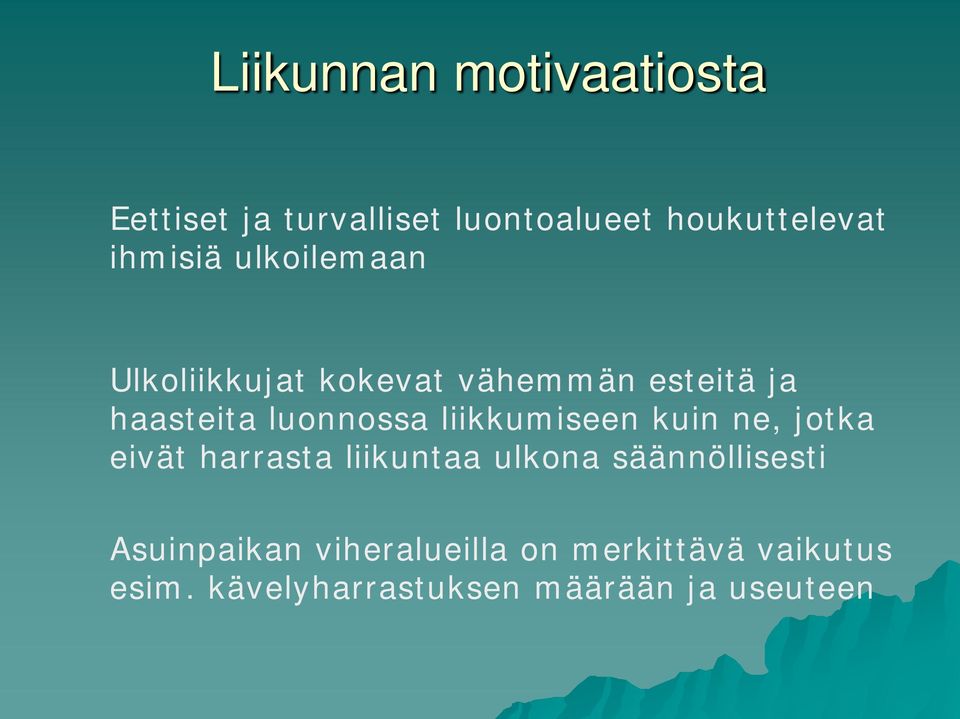 Liikunnan motivaatiosta

Eettiset ja turvalliset luontoalueet houkuttelevat ihmisiä ulkoilemaan

Ulkoliikkujat kokevat vähemmän esteitä ja haasteita luonnossa liikkumiseen kuin ne, jotka eivät harrasta liikuntaa ulkona säännöllisesti

Asuinpaikan viheralueilla on merkittävä vaikutus esim. kävelyharrastuksen määrään ja useuteen